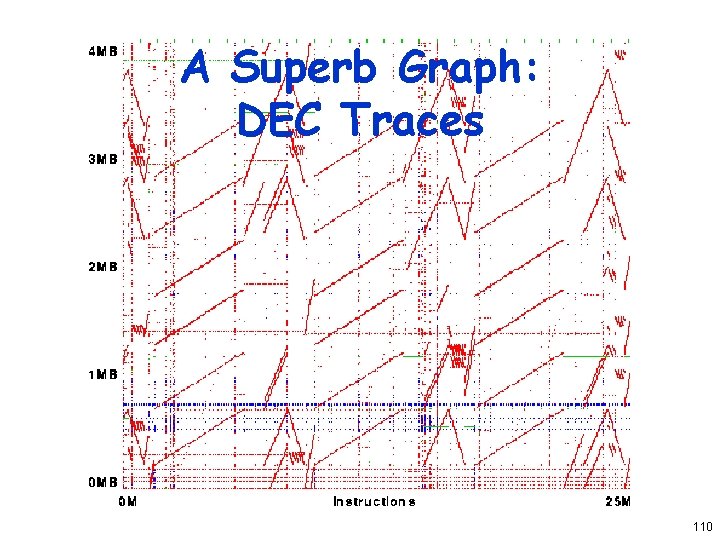 A Superb Graph:
DEC Traces

4MB
3MB
2MB
1MB
0MB
0M
Instructions
25M

110